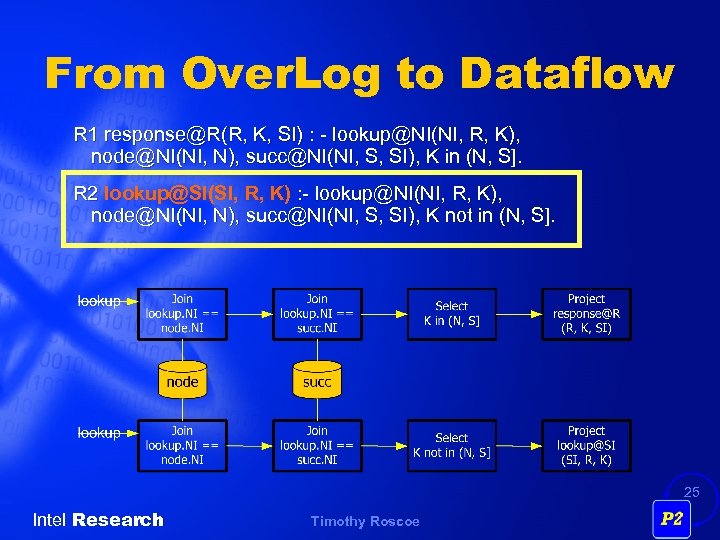 From OverLog to Dataflow

R1 response@R(R, K, SI) : - lookup@NI(NI, R, K), node@NI(NI, N), succ@NI(NI, S, SI), K in (N, S].

R2 lookup@SI(SI, R, K) :- lookup@NI(NI, R, K), node@NI(NI, N), succ@NI(NI, S, SI), K not in (N, S].

lookup

Join lookup.NI == node.NI

Join lookup.NI == succ.NI

Select K in (N, S]

Project response@R (R, K, SI)

node

succ

lookup

Join lookup.NI == node.NI

Join lookup.NI == succ.NI

Select K not in (N, S]

Project lookup@SI (SI, R, K)

25

Intel Research

Timothy Roscoe

P2